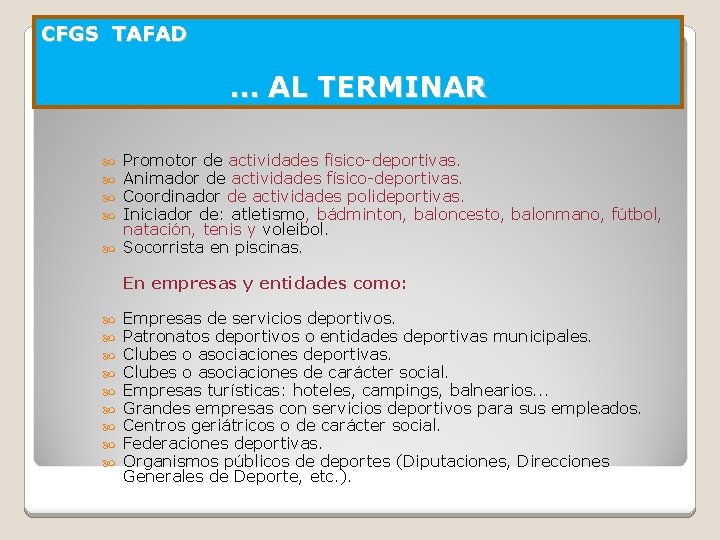 CFGS TAFAD

... AL TERMINAR

Promotor de actividades físico-deportivas.
Animador de actividades físico-deportivas.
Coordinador de actividades polideportivas.
Iniciador de: atletismo, bádminton, baloncesto, balonmano, fútbol, natación, tenis y voleibol.
Socorrista en piscinas.

En empresas y entidades como:

Empresas de servicios deportivos.
Patronatos deportivos o entidades deportivas municipales.
Clubes o asociaciones deportivas.
Clubes o asociaciones de carácter social.
Empresas turísticas: hoteles, campings, balnearios...
Grandes empresas con servicios deportivos para sus empleados.
Centros geriátricos o de carácter social.
Federaciones deportivas.
Organismos públicos de deportes (Diputaciones, Direcciones Generales de Deporte, etc.).